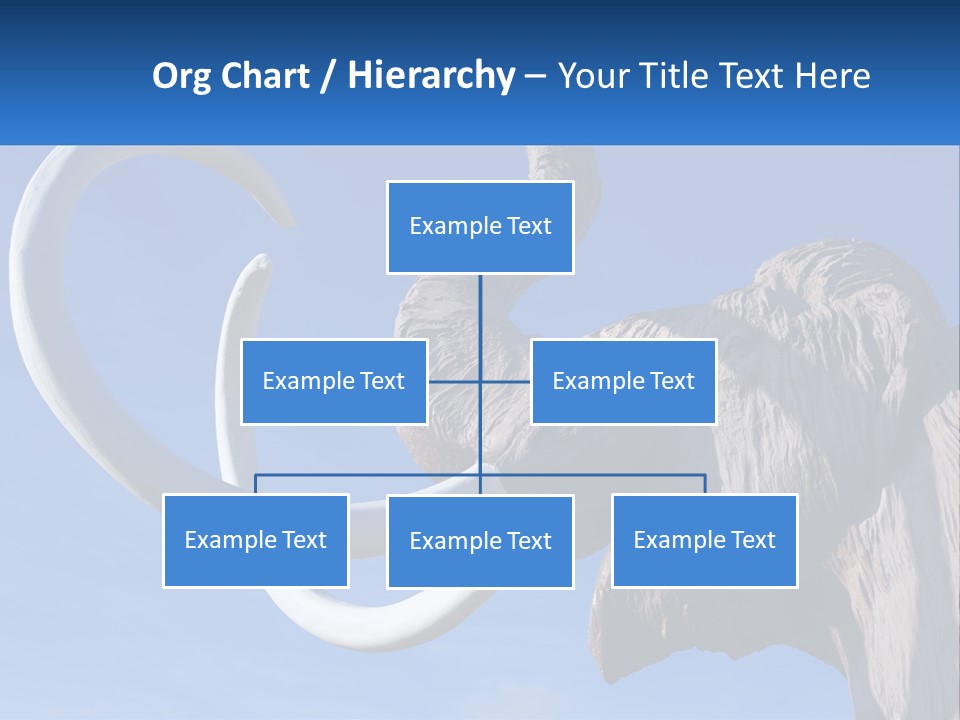 Org Chart / Hierarchy – Your Title Text Here

Example Text

Example Text

Example Text

Example Text

Example Text

Example Text